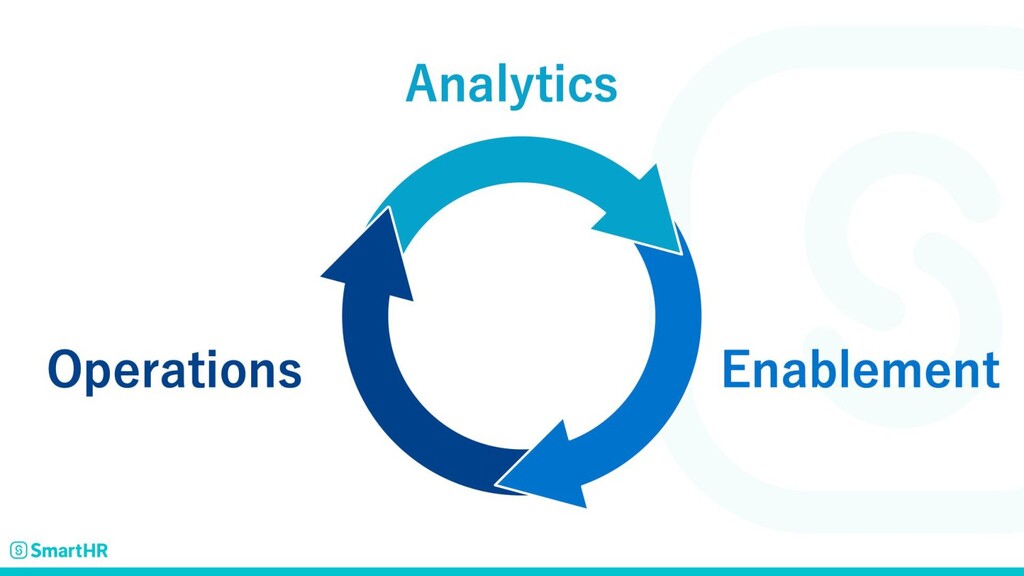 Analytics

Operations

Enablement

SmartHR